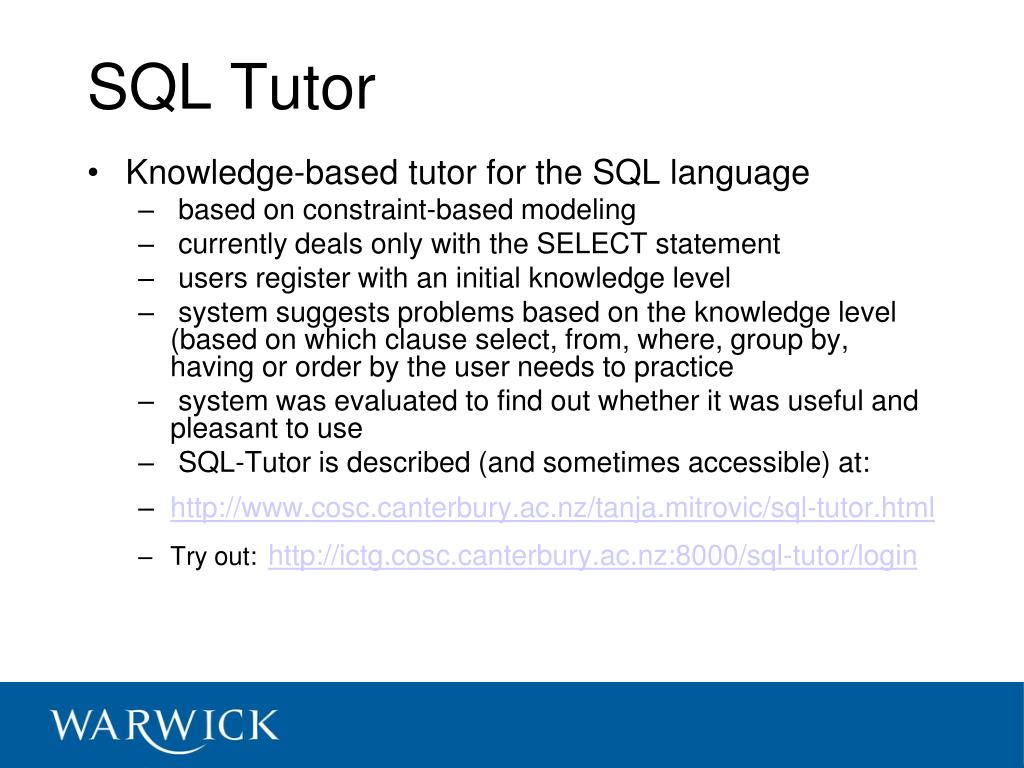 SQL Tutor

• Knowledge-based tutor for the SQL language
– based on constraint-based modeling
– currently deals only with the SELECT statement
– users register with an initial knowledge level
– system suggests problems based on the knowledge level (based on which clause select, from, where, group by, having or order by the user needs to practice
– system was evaluated to find out whether it was useful and pleasant to use
– SQL-Tutor is described (and sometimes accessible) at:
– http://www.cosc.canterbury.ac.nz/tanja.mitrovic/sql-tutor.html
– Try out: http://ictg.cosc.canterbury.ac.nz:8000/sql-tutor/login

WARWICK